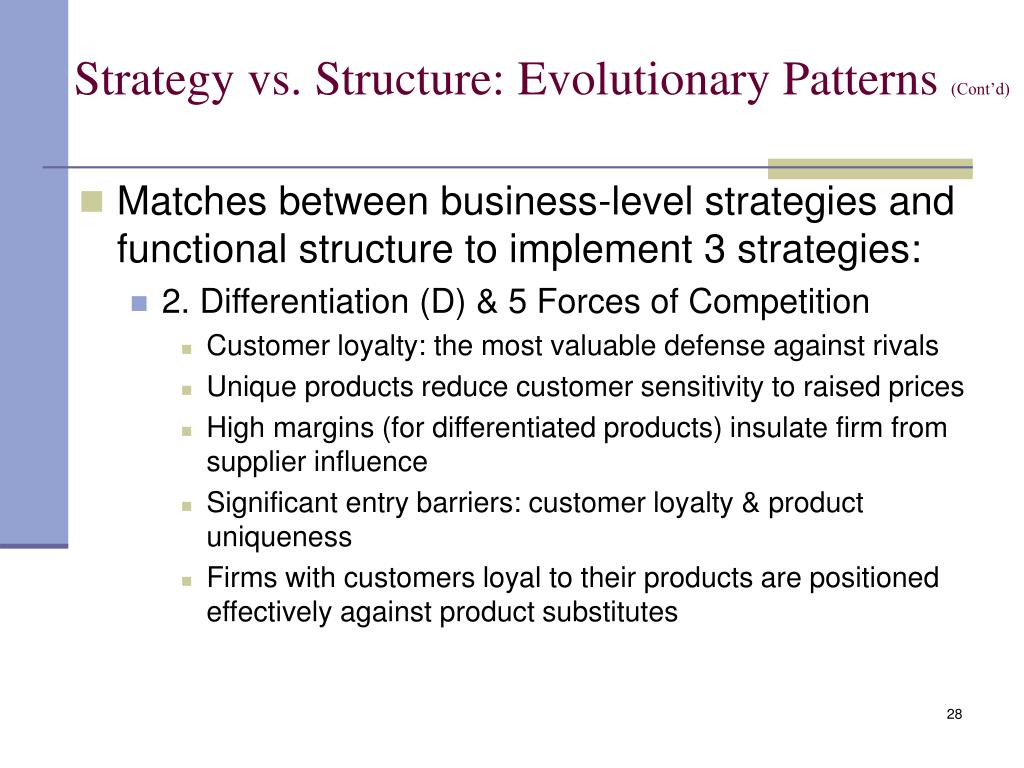 Strategy vs. Structure: Evolutionary Patterns (Cont'd)

Matches between business-level strategies and functional structure to implement 3 strategies:

2. Differentiation (D) & 5 Forces of Competition

Customer loyalty: the most valuable defense against rivals

Unique products reduce customer sensitivity to raised prices

High margins (for differentiated products) insulate firm from supplier influence

Significant entry barriers: customer loyalty & product uniqueness

Firms with customers loyal to their products are positioned effectively against product substitutes

28